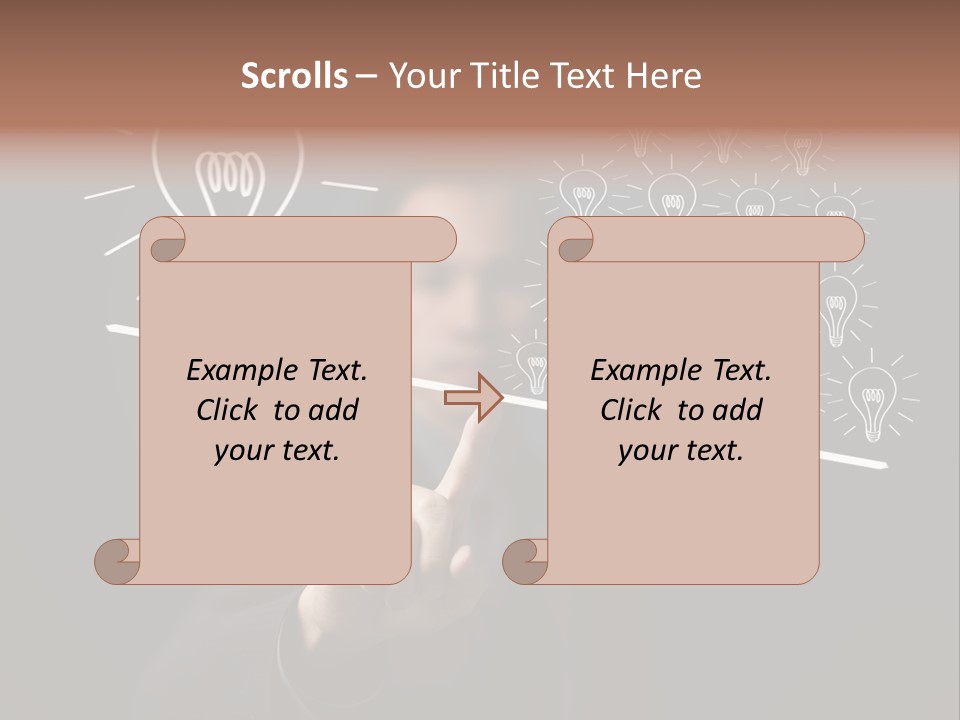 Scrolls – Your Title Text Here

Example Text. Click to add your text.

Example Text. Click to add your text.